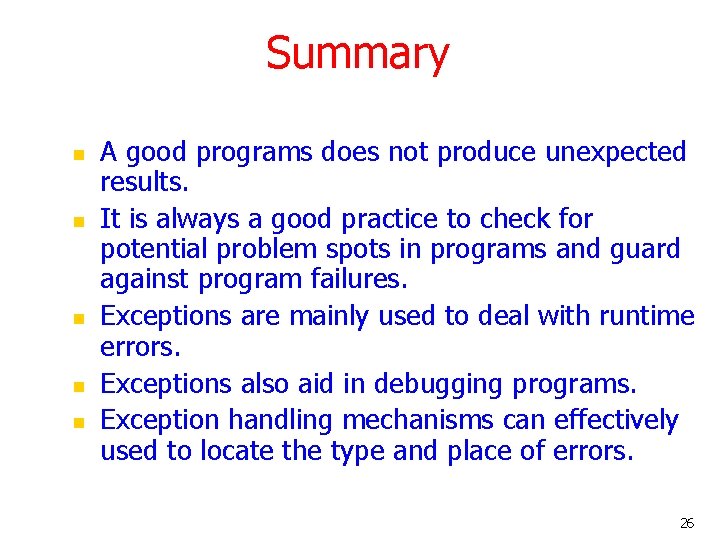 Summary

- A good programs does not produce unexpected results.
- It is always a good practice to check for potential problem spots in programs and guard against program failures.
- Exceptions are mainly used to deal with runtime errors.
- Exceptions also aid in debugging programs.
- Exception handling mechanisms can effectively used to locate the type and place of errors.

26